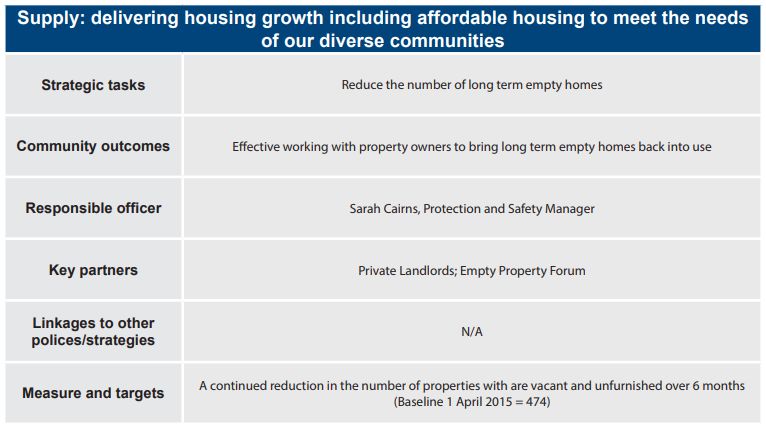 Supply: delivering housing growth including affordable housing to meet the needs of our diverse communities

| | |
|---|---|
| Strategic tasks | Reduce the number of long term empty homes |
| Community outcomes | Effective working with property owners to bring long term empty homes back into use |
| Responsible officer | Sarah Cairns, Protection and Safety Manager |
| Key partners | Private Landlords; Empty Property Forum |
| Linkages to other polices/strategies | N/A |
| Measure and targets | A continued reduction in the number of properties with are vacant and unfurnished over 6 months (Baseline 1 April 2015 = 474) |